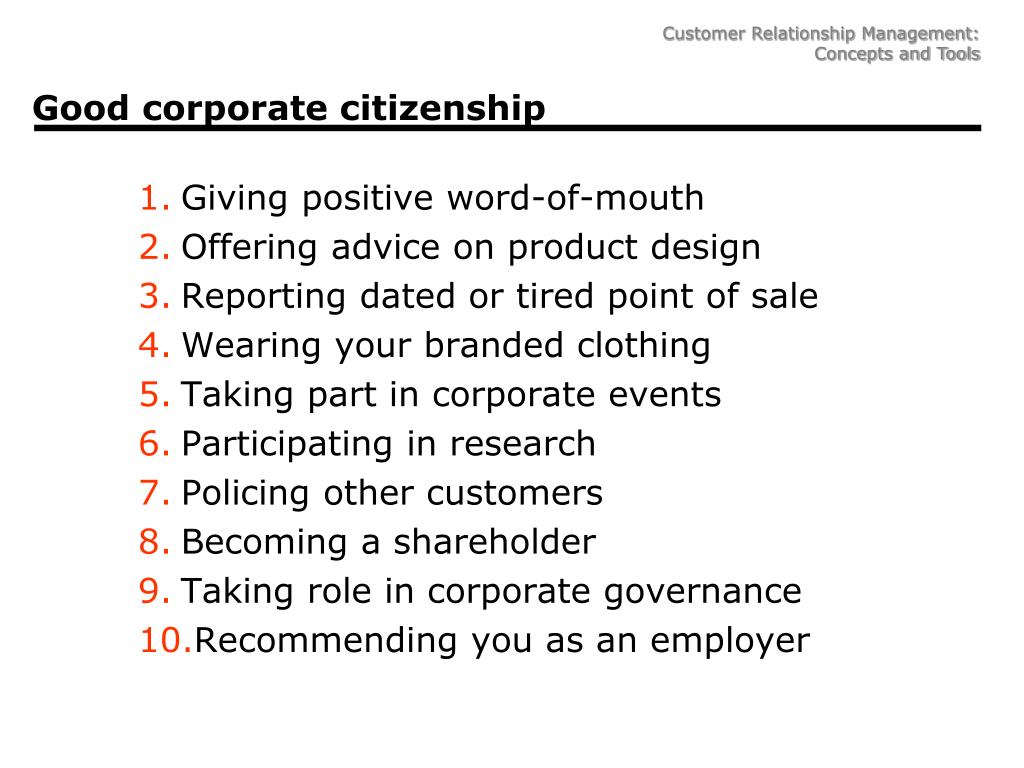 Customer Relationship Management:
Concepts and Tools

Good corporate citizenship

1. Giving positive word-of-mouth
2. Offering advice on product design
3. Reporting dated or tired point of sale
4. Wearing your branded clothing
5. Taking part in corporate events
6. Participating in research
7. Policing other customers
8. Becoming a shareholder
9. Taking role in corporate governance
10. Recommending you as an employer